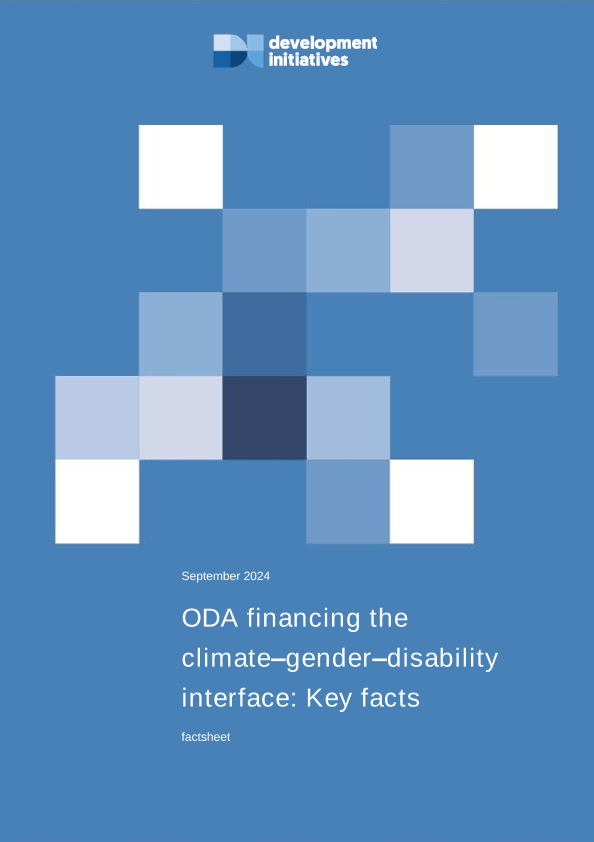 development initiatives

September 2024

ODA financing the climate–gender–disability interface: Key facts

factsheet